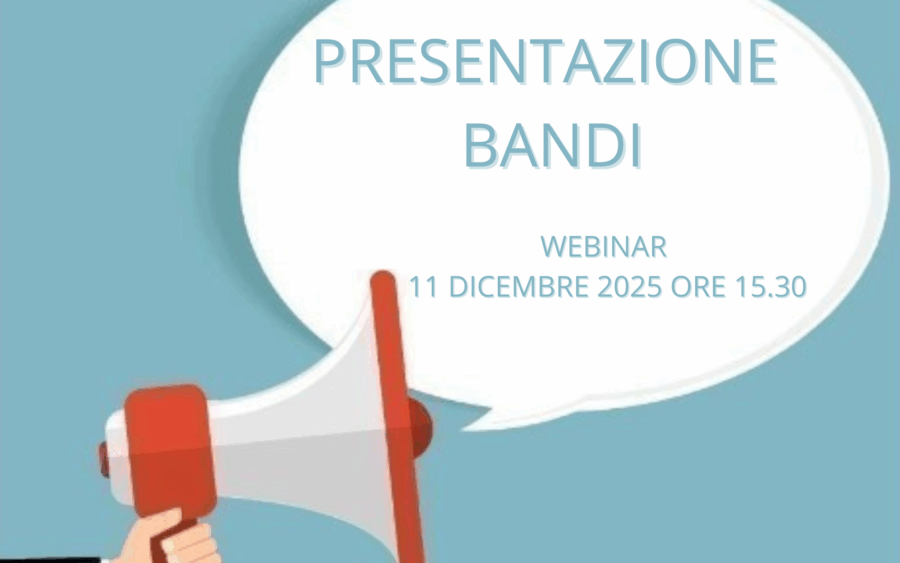 PRESENTAZIONE BANDI

WEBINAR
11 DICEMBRE 2025 ORE 15.30